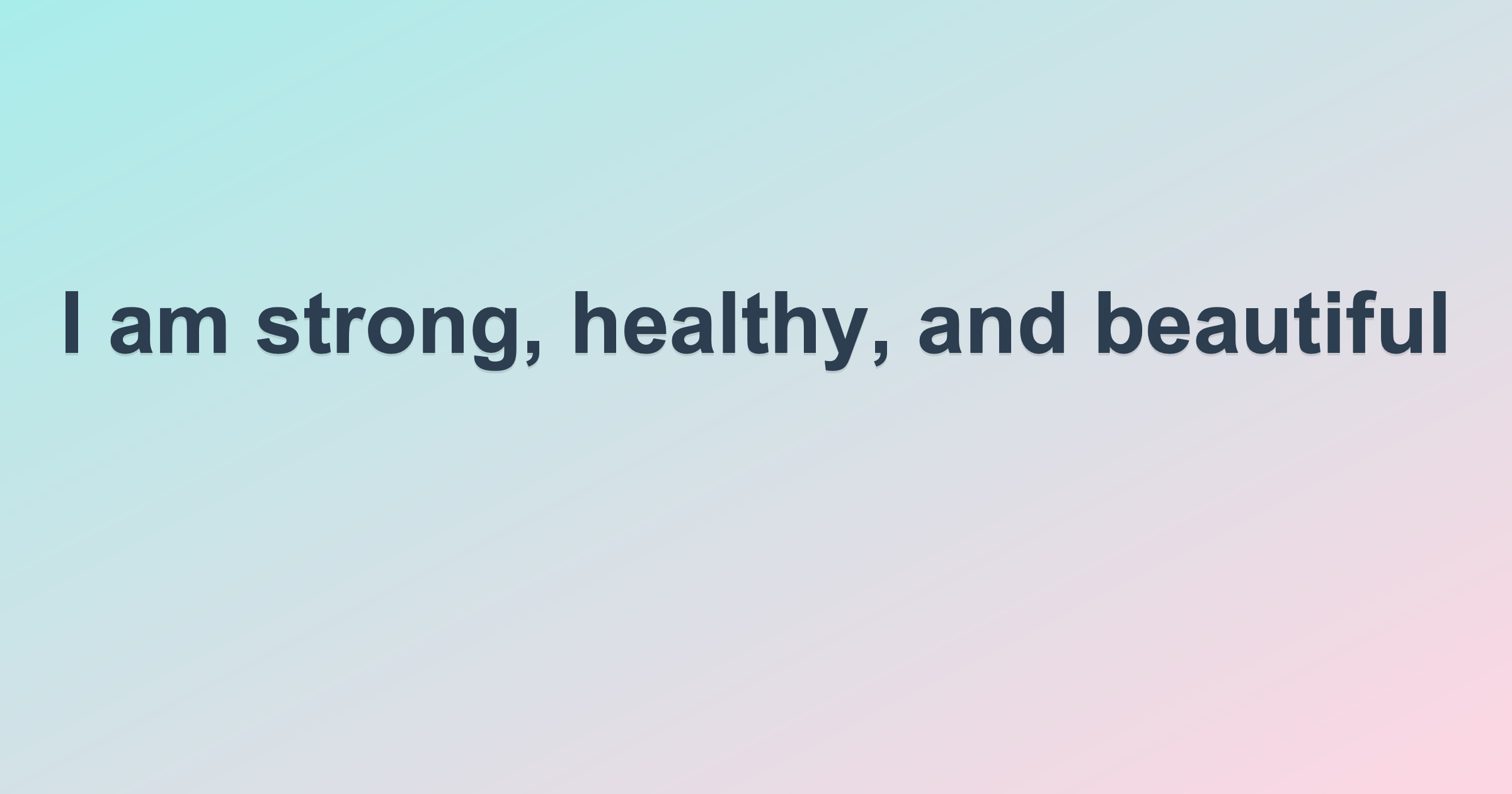 I am strong, healthy, and beautiful